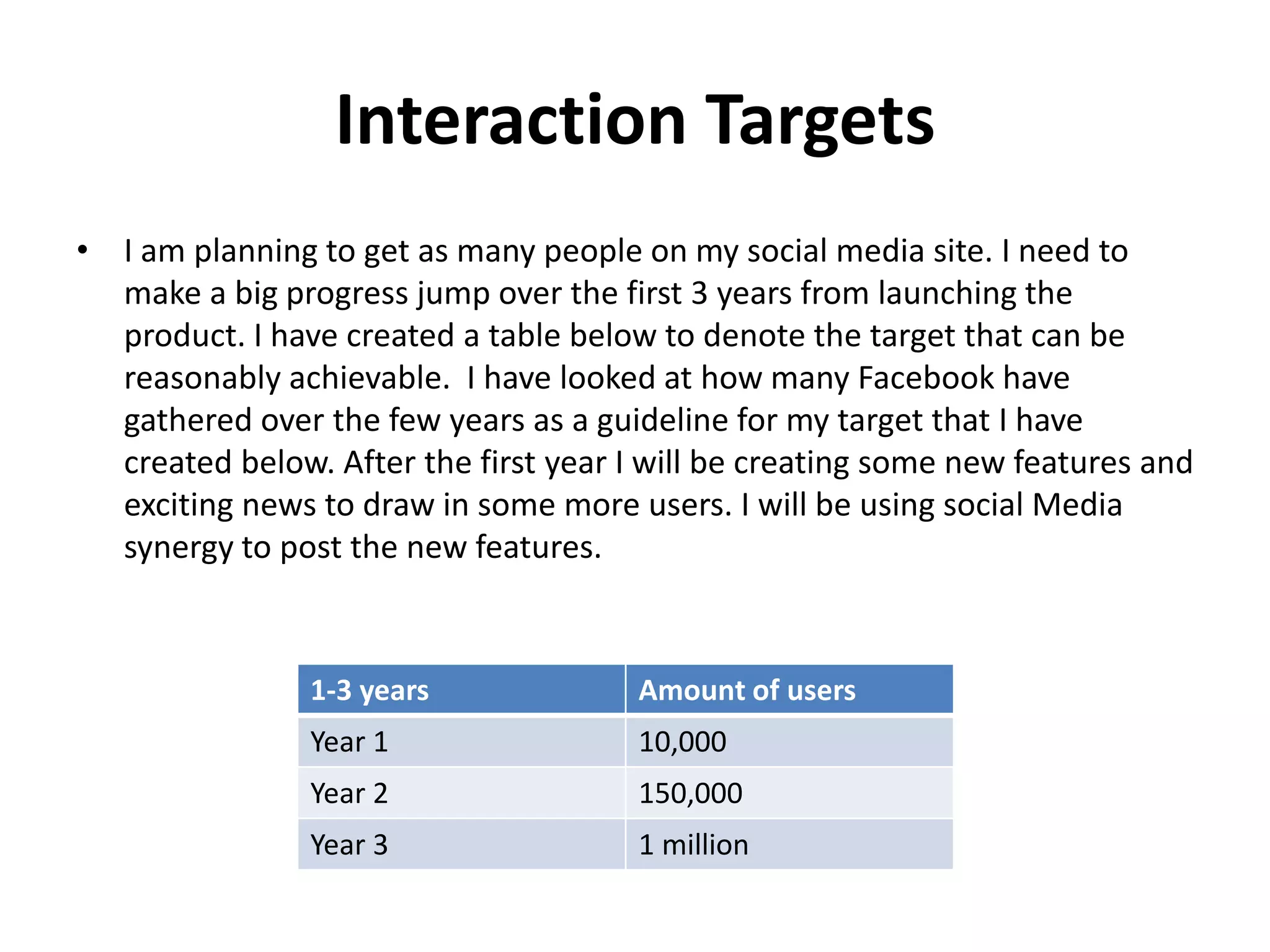 Interaction Targets

• I am planning to get as many people on my social media site. I need to make a big progress jump over the first 3 years from launching the product. I have created a table below to denote the target that can be reasonably achievable.  I have looked at how many Facebook have gathered over the few years as a guideline for my target that I have created below. After the first year I will be creating some new features and exciting news to draw in some more users. I will be using social Media synergy to post the new features.

| 1-3 years | Amount of users |
|---|---|
| Year 1 | 10,000 |
| Year 2 | 150,000 |
| Year 3 | 1 million |